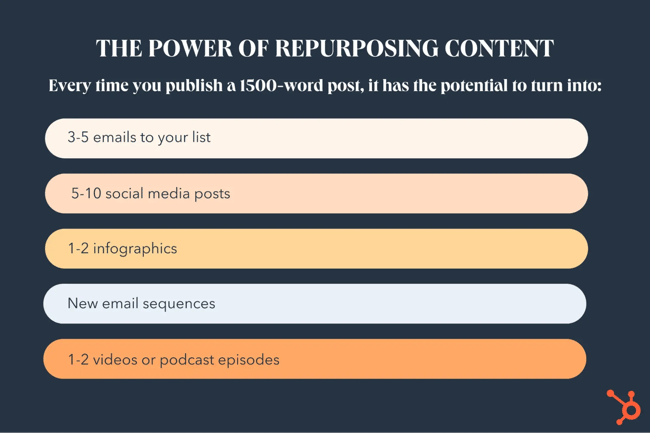 THE POWER OF REPURPOSING CONTENT

Every time you publish a 1500-word post, it has the potential to turn into:

3-5 emails to your list

5-10 social media posts

1-2 infographics

New email sequences

1-2 videos or podcast episodes